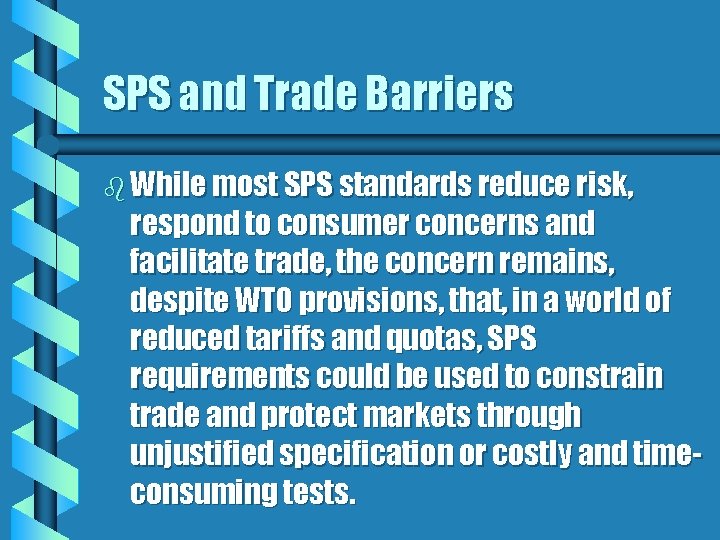 SPS and Trade Barriers

While most SPS standards reduce risk, respond to consumer concerns and facilitate trade, the concern remains, despite WTO provisions, that, in a world of reduced tariffs and quotas, SPS requirements could be used to constrain trade and protect markets through unjustified specification or costly and time-consuming tests.